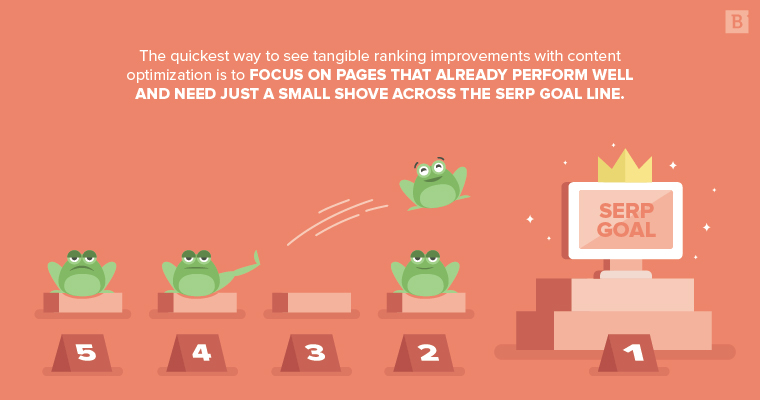 B

The quickest way to see tangible ranking improvements with content optimization is to FOCUS ON PAGES THAT ALREADY PERFORM WELL AND NEED JUST A SMALL SHOVE ACROSS THE SERP GOAL LINE.

SERP GOAL

5

4

3

2

1